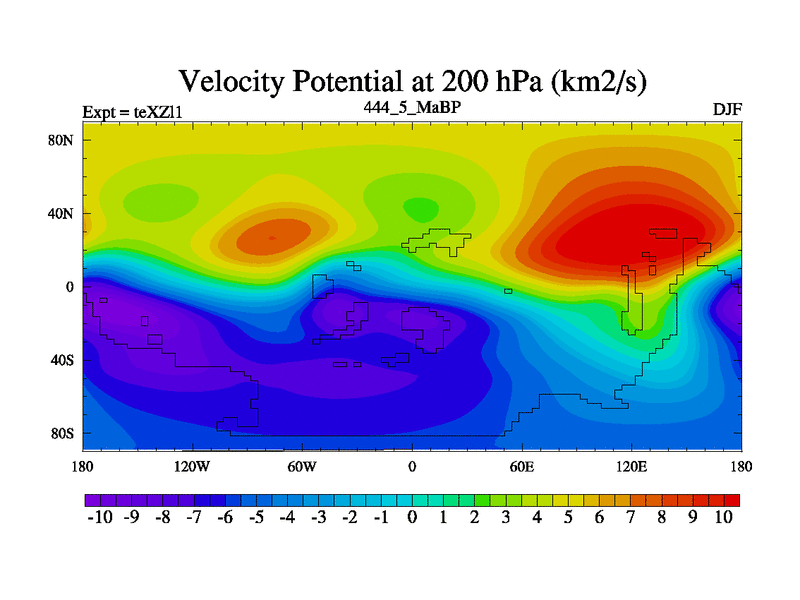 Velocity Potential at 200 hPa (km2/s)

Expt = teXZl1

444_5_MaBP

DJF

80N
40N
0
40S
80S

180 120W 60W 0 60E 120E 180

-10 -9 -8 -7 -6 -5 -4 -3 -2 -1 0 1 2 3 4 5 6 7 8 9 10